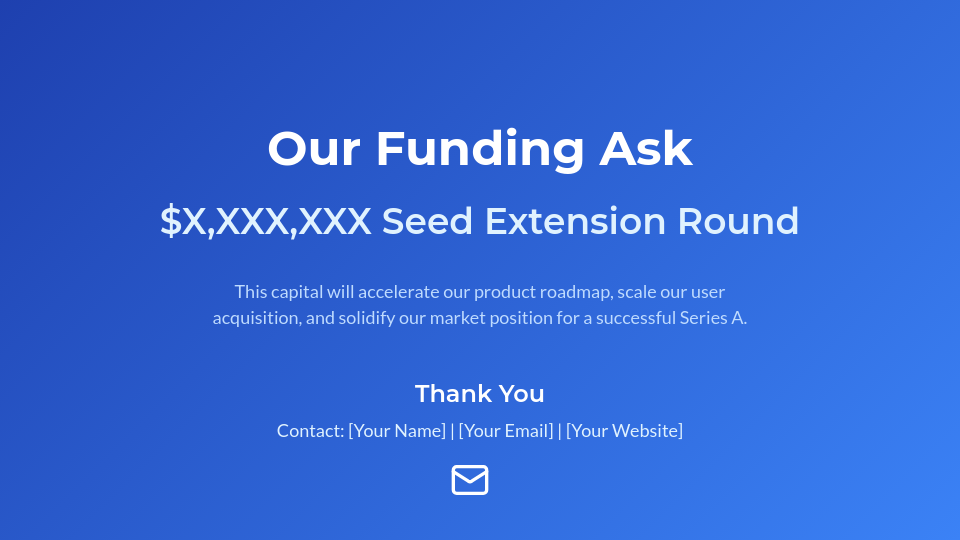 Our Funding Ask

\$X,XXX,XXX Seed Extension Round

This capital will accelerate our product roadmap, scale our user acquisition, and solidify our market position for a successful Series A.

Thank You

Contact: [Your Name] | [Your Email] | [Your Website]